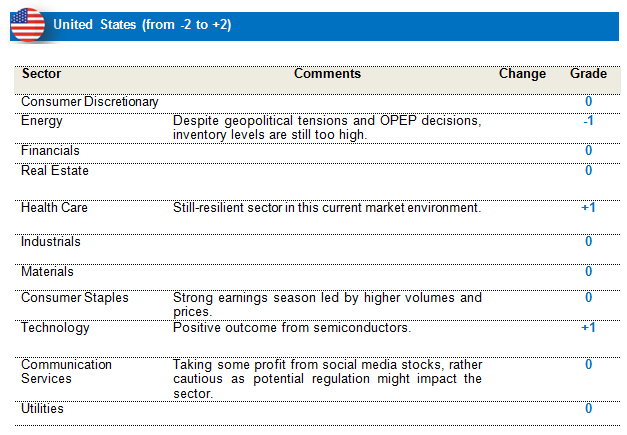 United States (from -2 to +2)

| Sector | Comments | Change | Grade |
|---|---|---|---|
| Consumer Discretionary | | | 0 |
| Energy | Despite geopolitical tensions and OPEP decisions, inventory levels are still too high. | | -1 |
| Financials | | | 0 |
| Real Estate | | | 0 |
| Health Care | Still-resilient sector in this current market environment. | | +1 |
| Industrials | | | 0 |
| Materials | | | 0 |
| Consumer Staples | Strong earnings season led by higher volumes and prices. | | 0 |
| Technology | Positive outcome from semiconductors. | | +1 |
| Communication Services | Taking some profit from social media stocks, rather cautious as potential regulation might impact the sector. | | 0 |
| Utilities | | | 0 |